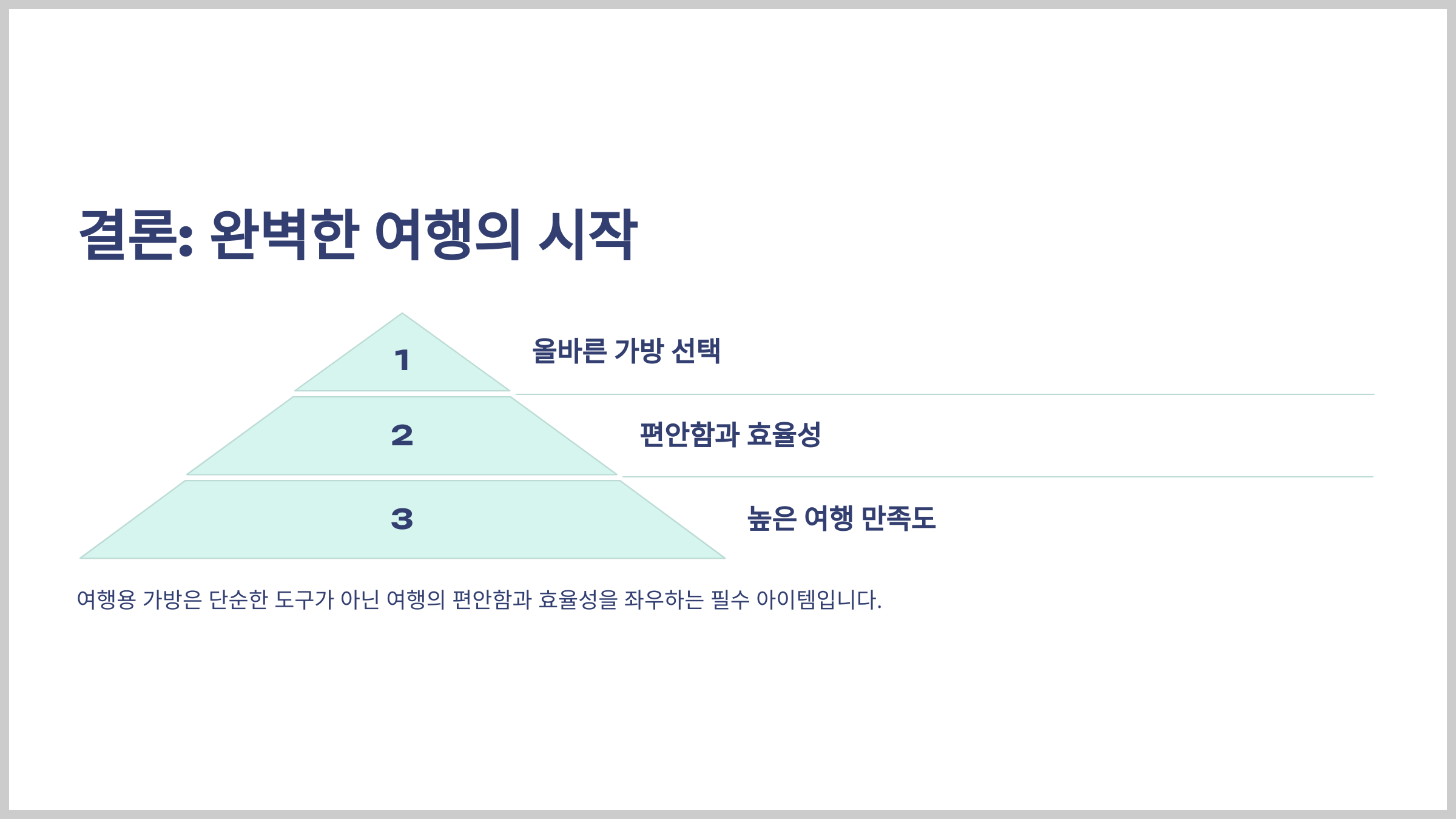 결론: 완벽한 여행의 시작

1

올바른 가방 선택

2

편안함과 효율성

3

높은 여행 만족도

여행용 가방은 단순한 도구가 아닌 여행의 편안함과 효율성을 좌우하는 필수 아이템입니다.